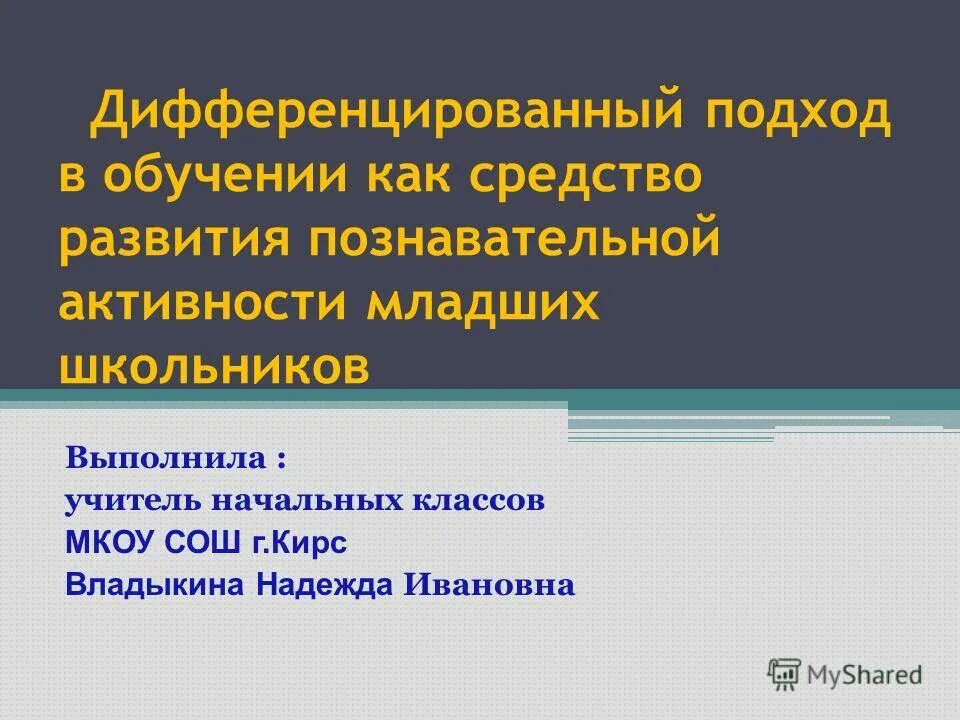 Дифференцированный подход в обучении как средство развития познавательной активности младших школьников

Выполнила :
учитель начальных классов
МКОУ СОШ г.Кирс
Владыкина Надежда Ивановна

MyShared